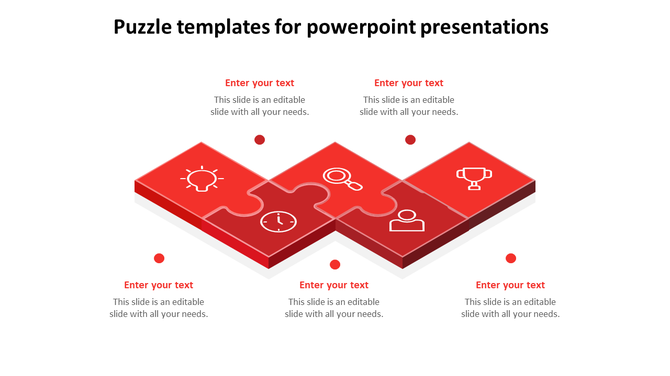 Puzzle templates for powerpoint presentations

Enter your text
This slide is an editable slide with all your needs.

Enter your text
This slide is an editable slide with all your needs.

Enter your text
This slide is an editable slide with all your needs.

Enter your text
This slide is an editable slide with all your needs.

Enter your text
This slide is an editable slide with all your needs.